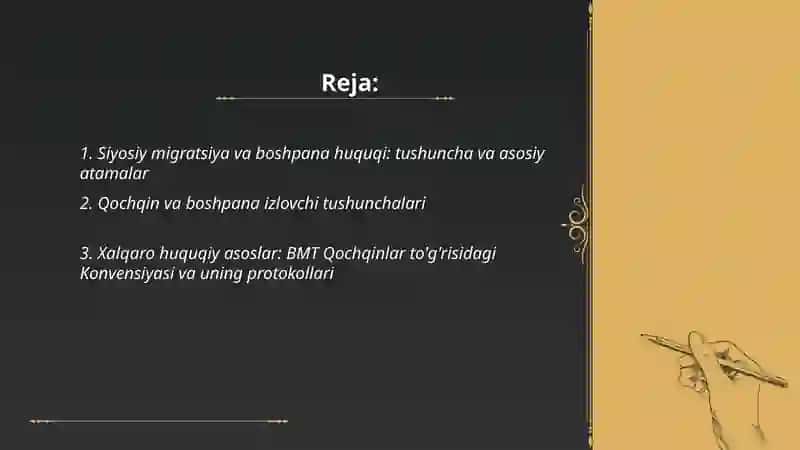 Reja:

1. Siyosiy migratsiya va boshpana huquqi: tushuncha va asosiy atamalar

2. Qochqin va boshpana izlovchi tushunchalari

3. Xalqaro huquqiy asoslar: BMT Qochqinlar to'g'risidagi Konvensiyasi va uning protokollari